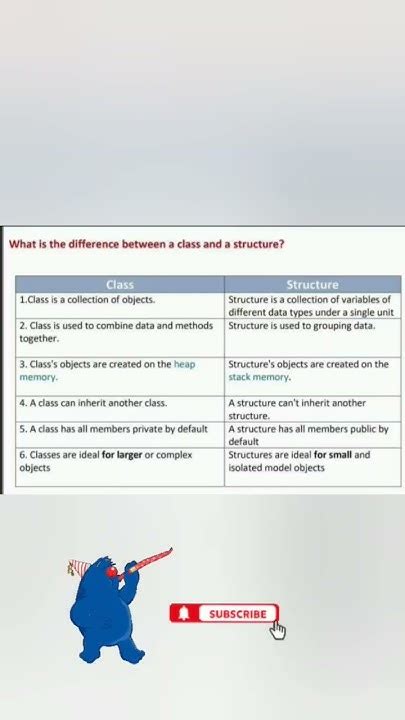 What is the difference between a class and a structure?

| Class | Structure |
|---|---|
| 1.Class is a collection of objects. | Structure is a collection of variables of different data types under a single unit |
| 2. Class is used to combine data and methods together. | Structure is used to grouping data. |
| 3. Class's objects are created on the heap memory. | Structure's objects are created on the stack memory. |
| 4. A class can inherit another class. | A structure can't inherit another structure. |
| 5. A class has all members private by default | A structure has all members public by default |
| 6. Classes are ideal for larger or complex objects | Structures are ideal for small and isolated model objects |

SUBSCRIBE